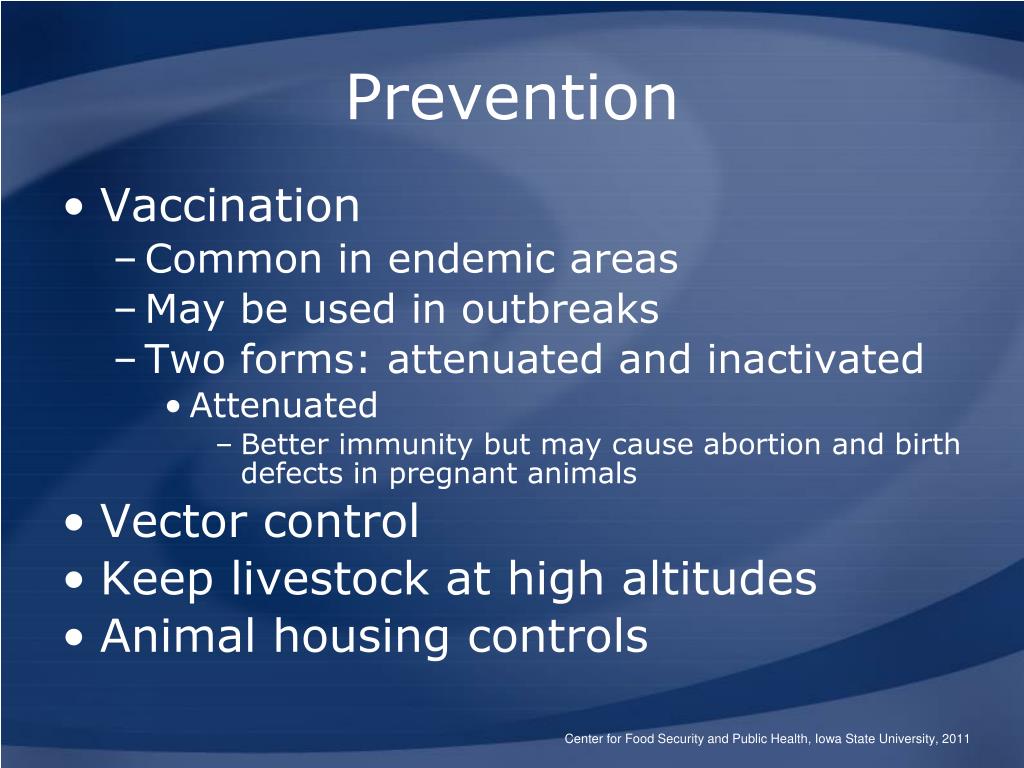 Prevention

• Vaccination
– Common in endemic areas
– May be used in outbreaks
– Two forms: attenuated and inactivated
• Attenuated
– Better immunity but may cause abortion and birth defects in pregnant animals
• Vector control
• Keep livestock at high altitudes
• Animal housing controls

Center for Food Security and Public Health, Iowa State University, 2011